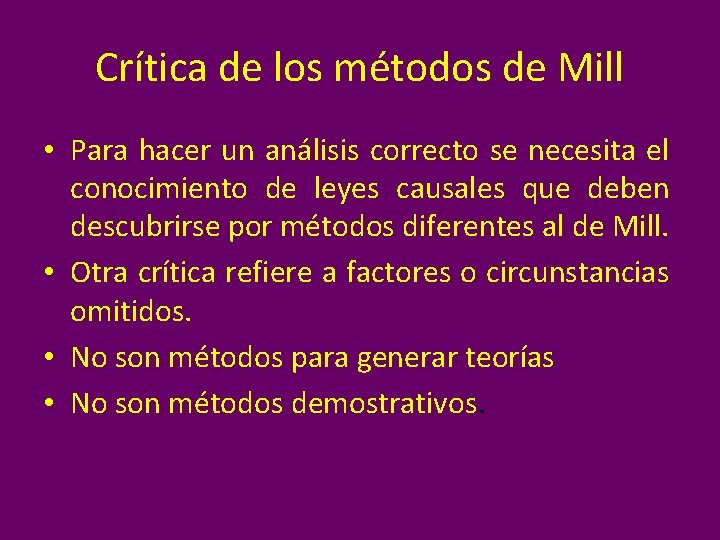 Crítica de los métodos de Mill

• Para hacer un análisis correcto se necesita el conocimiento de leyes causales que deben descubrirse por métodos diferentes al de Mill.
• Otra crítica refiere a factores o circunstancias omitidos.
• No son métodos para generar teorías
• No son métodos demostrativos.